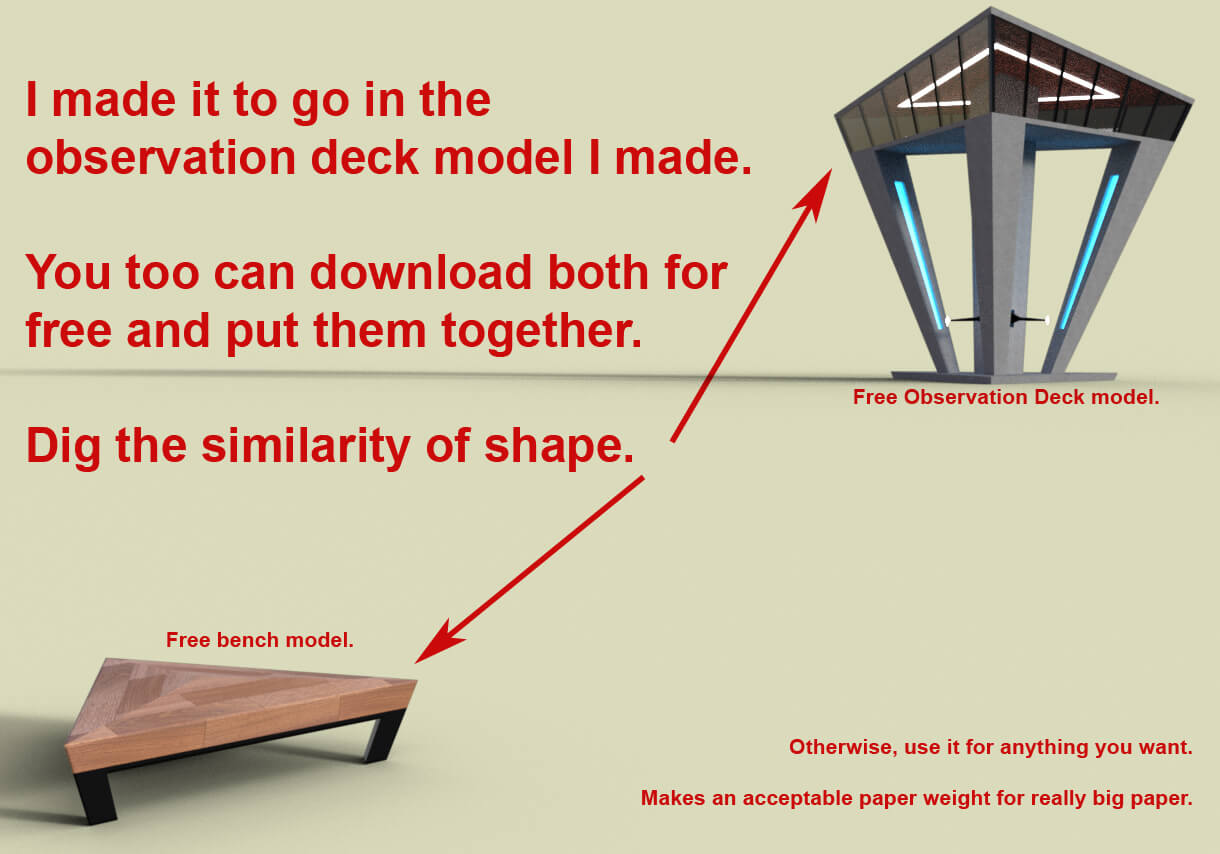 I made it to go in the observation deck model I made.

You too can download both for free and put them together.

Dig the similarity of shape.

Free Observation Deck model.

Free bench model.

Otherwise, use it for anything you want.

Makes an acceptable paper weight for really big paper.